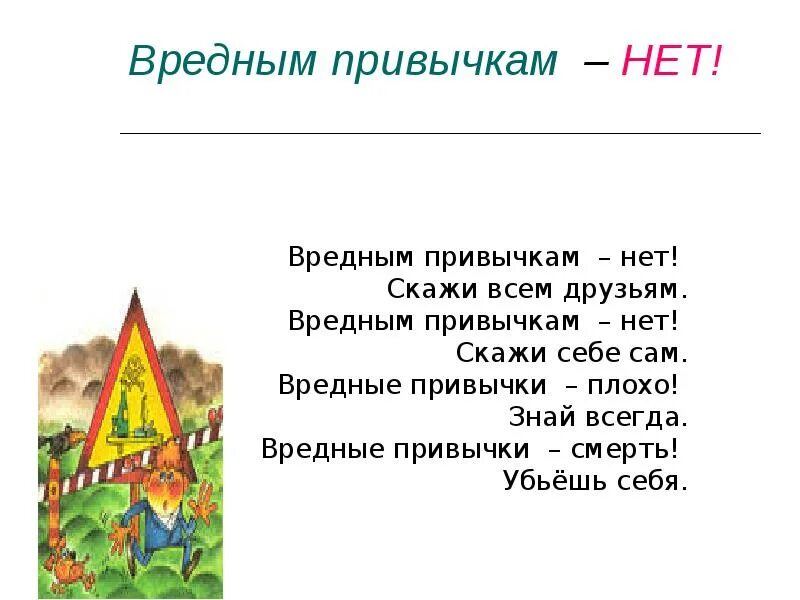 Вредным привычкам – НЕТ!

Вредным привычкам – нет!
Скажи всем друзьям.
Вредным привычкам – нет!
Скажи себе сам.
Вредные привычки – плохо!
Знай всегда.
Вредные привычки – смерть!
Убьёшь себя.